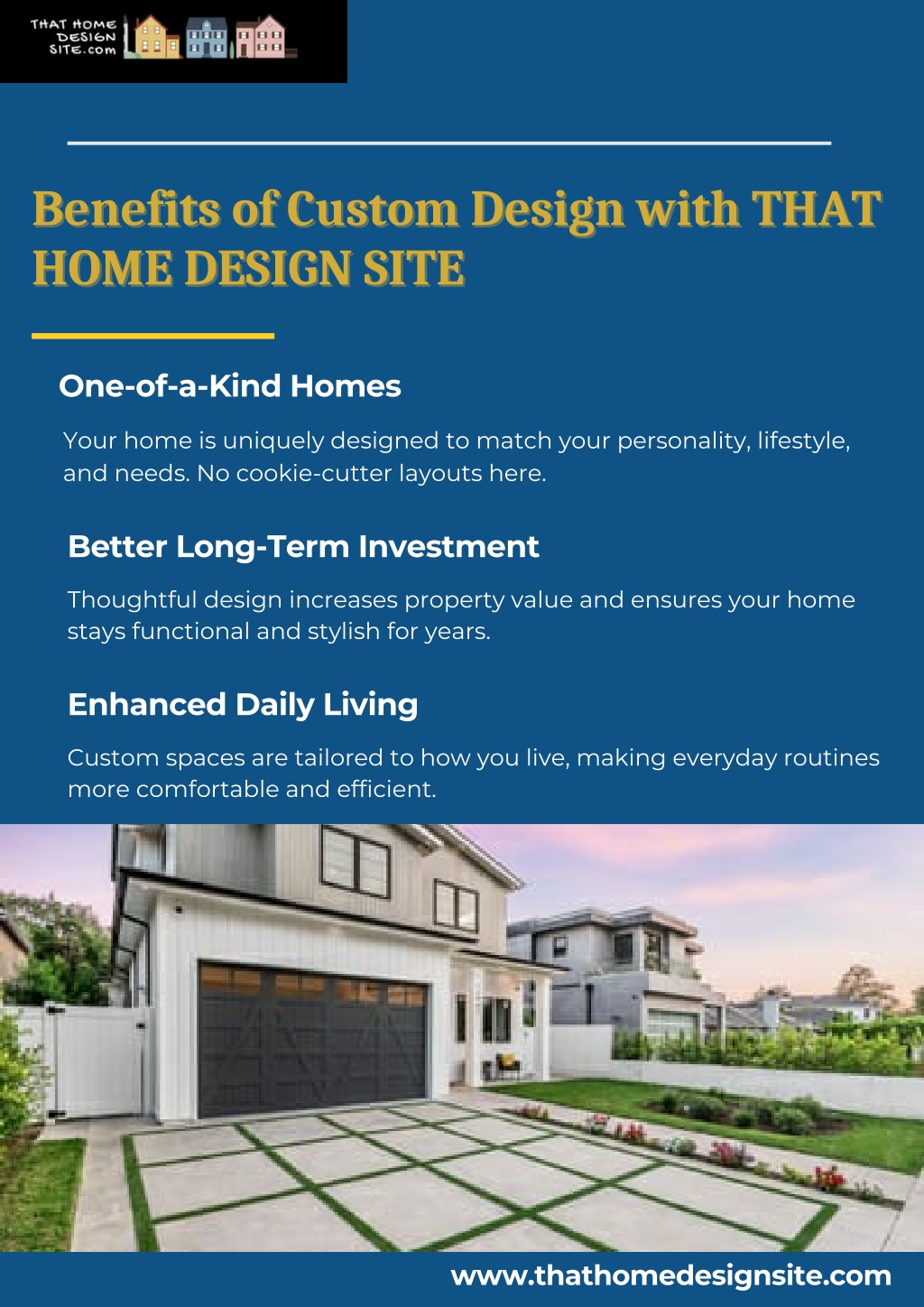 THAT HOME DESIGN SITE.com

Benefits of Custom Design with THAT HOME DESIGN SITE

One-of-a-Kind Homes

Your home is uniquely designed to match your personality, lifestyle, and needs. No cookie-cutter layouts here.

Better Long-Term Investment

Thoughtful design increases property value and ensures your home stays functional and stylish for years.

Enhanced Daily Living

Custom spaces are tailored to how you live, making everyday routines more comfortable and efficient.

www.thathomedesignsite.com